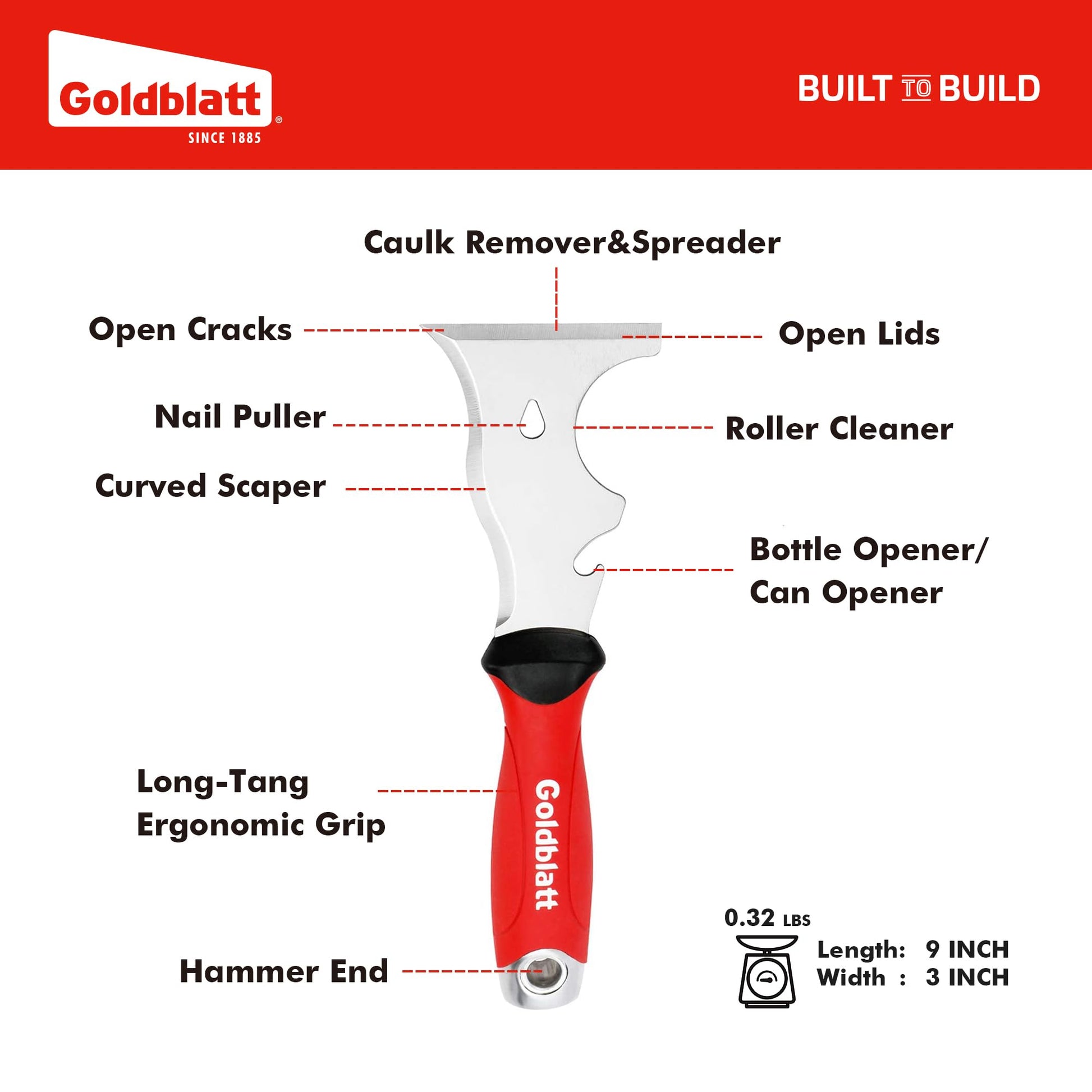 Goldblatt®
SINCE 1885

BUILT TO BUILD

Caulk Remover&Spreader

Open Cracks

Open Lids

Nail Puller

Roller Cleaner

Curved Scaper

Bottle Opener/
Can Opener

Long-Tang
Ergonomic Grip

Goldblatt

Hammer End

0.32 LBS

Length: 9 INCH
Width : 3 INCH